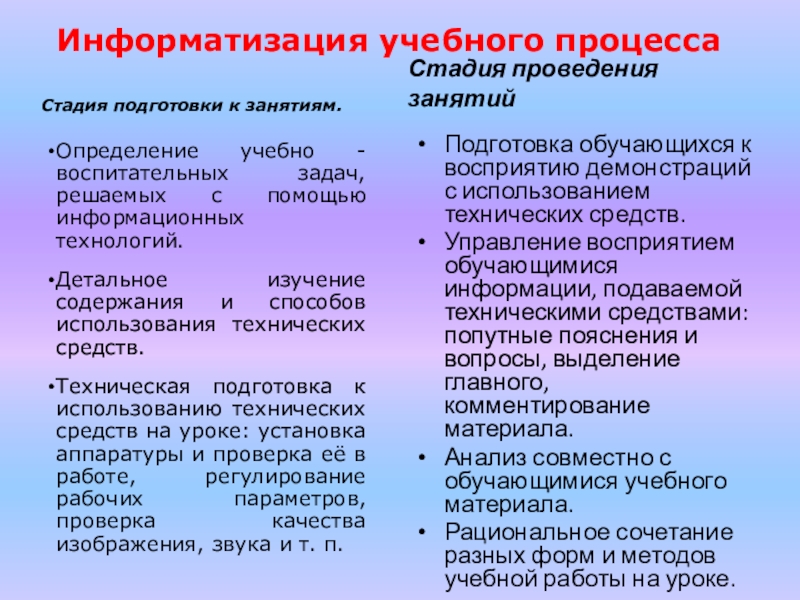 Информатизация учебного процесса

Стадия подготовки к занятиям.

•Определение учебно - воспитательных задач, решаемых с помощью информационных технологий.

•Детальное изучение содержания и способов использования технических средств.

•Техническая подготовка к использованию технических средств на уроке: установка аппаратуры и проверка её в работе, регулирование рабочих параметров, проверка качества изображения, звука и т. п.

Стадия проведения занятий

• Подготовка обучающихся к восприятию демонстраций с использованием технических средств.
• Управление восприятием обучающимися информации, подаваемой техническими средствами: попутные пояснения и вопросы, выделение главного, комментирование материала.
• Анализ совместно с обучающимися учебного материала.
• Рациональное сочетание разных форм и методов учебной работы на уроке.